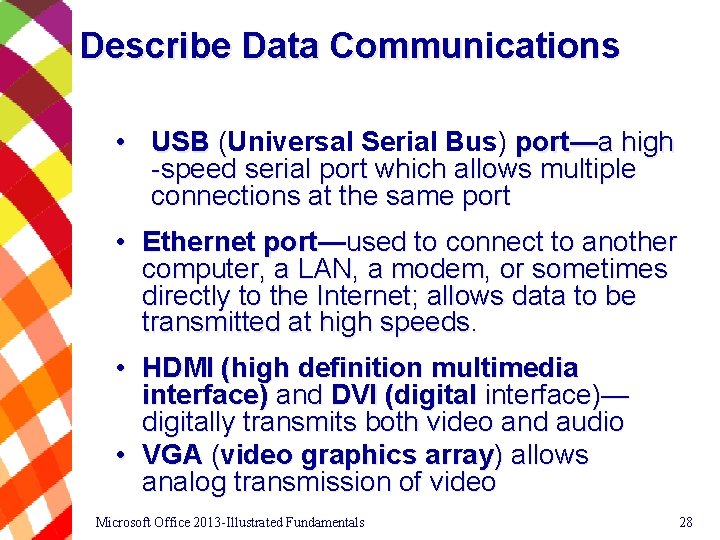 Describe Data Communications

• USB (Universal Serial Bus) port—a high -speed serial port which allows multiple connections at the same port

• Ethernet port—used to connect to another computer, a LAN, a modem, or sometimes directly to the Internet; allows data to be transmitted at high speeds.

• HDMI (high definition multimedia interface) and DVI (digital interface)—digitally transmits both video and audio

• VGA (video graphics array) allows analog transmission of video

Microsoft Office 2013-Illustrated Fundamentals

28